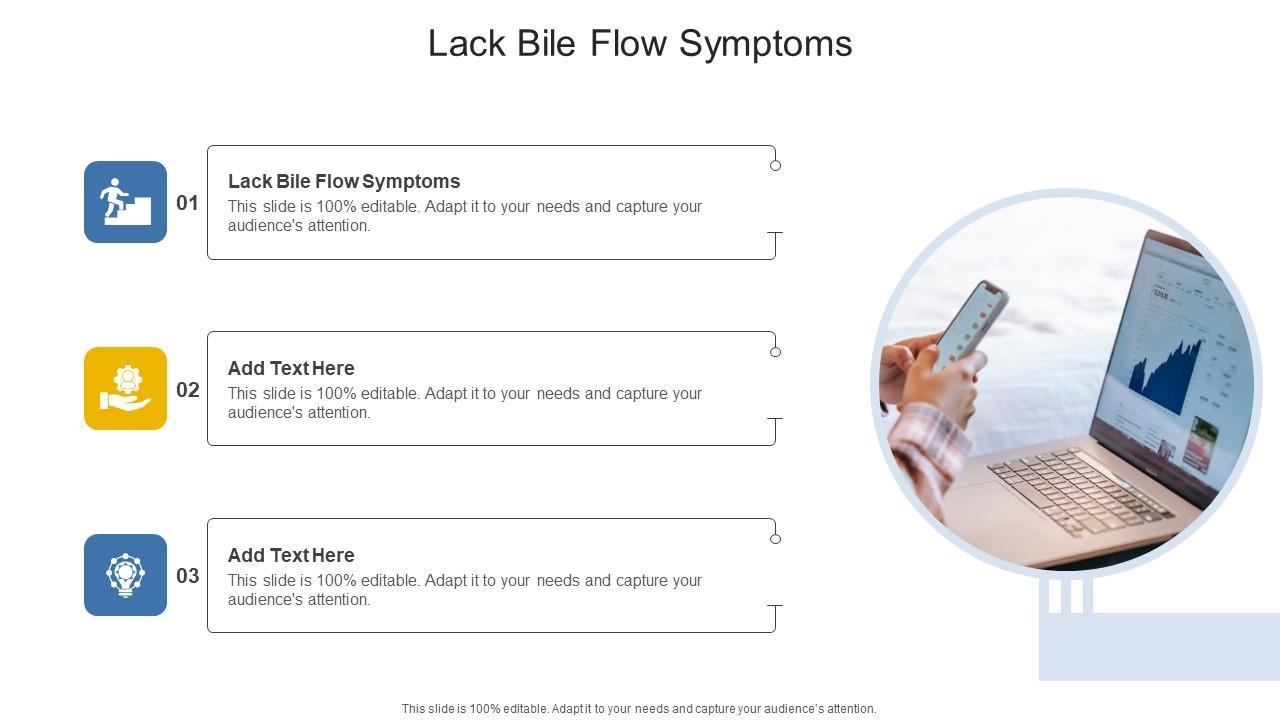 Lack Bile Flow Symptoms

01

Lack Bile Flow Symptoms
This slide is 100% editable. Adapt it to your needs and capture your audience's attention.

02

Add Text Here
This slide is 100% editable. Adapt it to your needs and capture your audience's attention.

03

Add Text Here
This slide is 100% editable. Adapt it to your needs and capture your audience's attention.

This slide is 100% editable. Adapt it to your needs and capture your audience's attention.